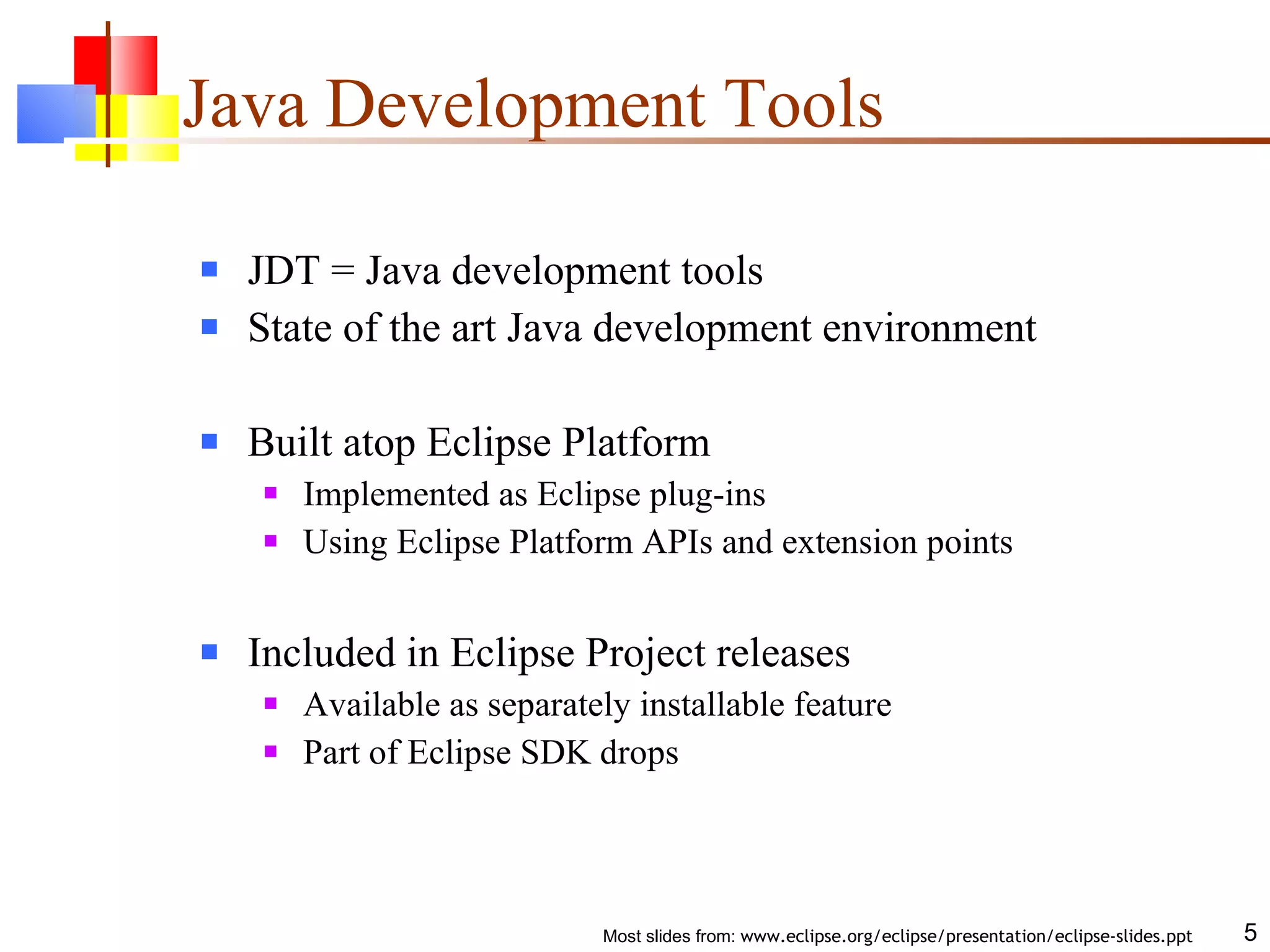 Java Development Tools

- JDT = Java development tools
- State of the art Java development environment

- Built atop Eclipse Platform
  - Implemented as Eclipse plug-ins
  - Using Eclipse Platform APIs and extension points

- Included in Eclipse Project releases
  - Available as separately installable feature
  - Part of Eclipse SDK drops

Most slides from: www.eclipse.org/eclipse/presentation/eclipse-slides.ppt

5